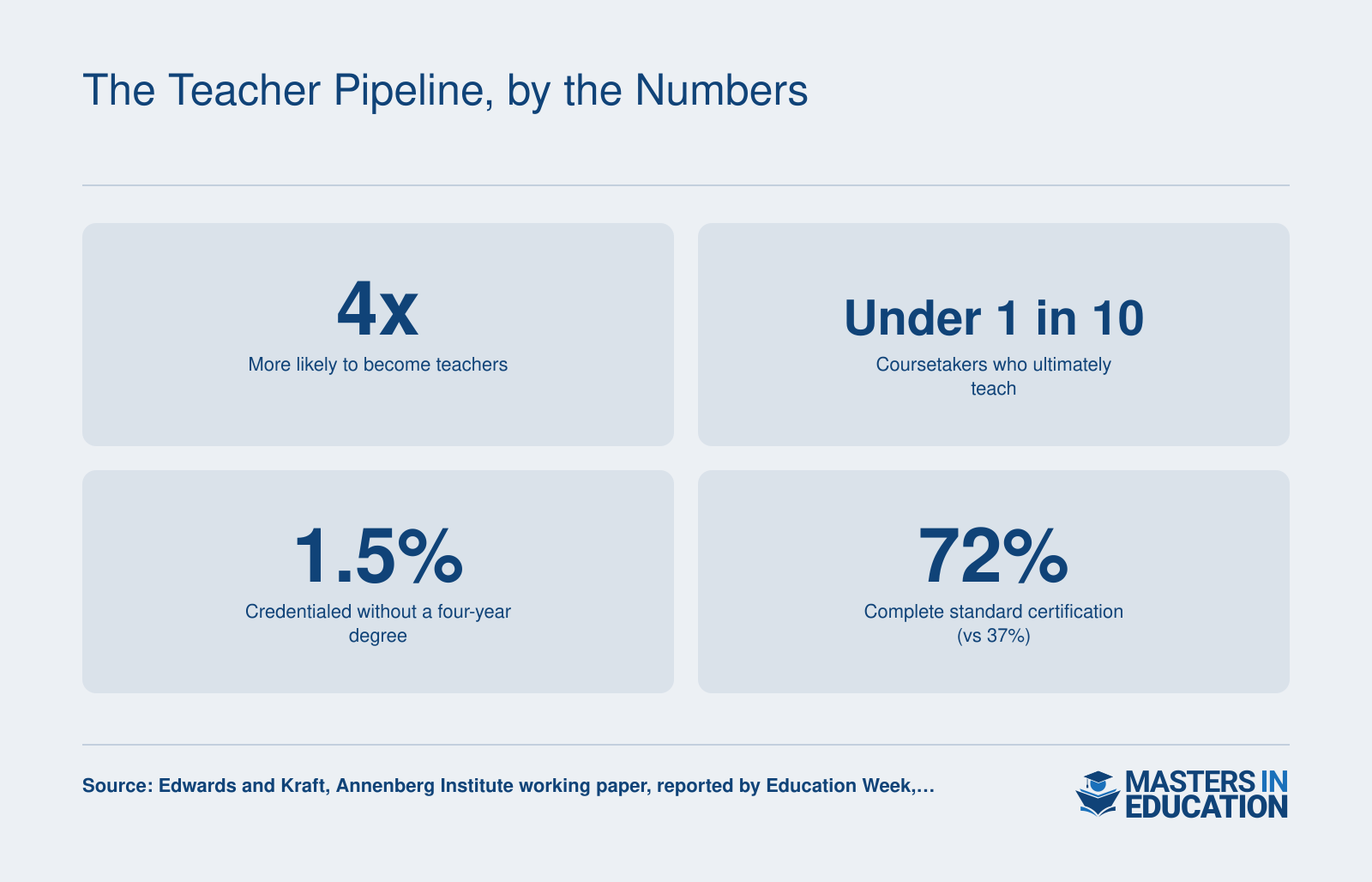 The Teacher Pipeline, by the Numbers

4x
More likely to become teachers

Under 1 in 10
Coursetakers who ultimately teach

1.5%
Credentialed without a four-year degree

72%
Complete standard certification (vs 37%)

Source: Edwards and Kraft, Annenberg Institute working paper, reported by Education Week,...

MASTERS IN EDUCATION